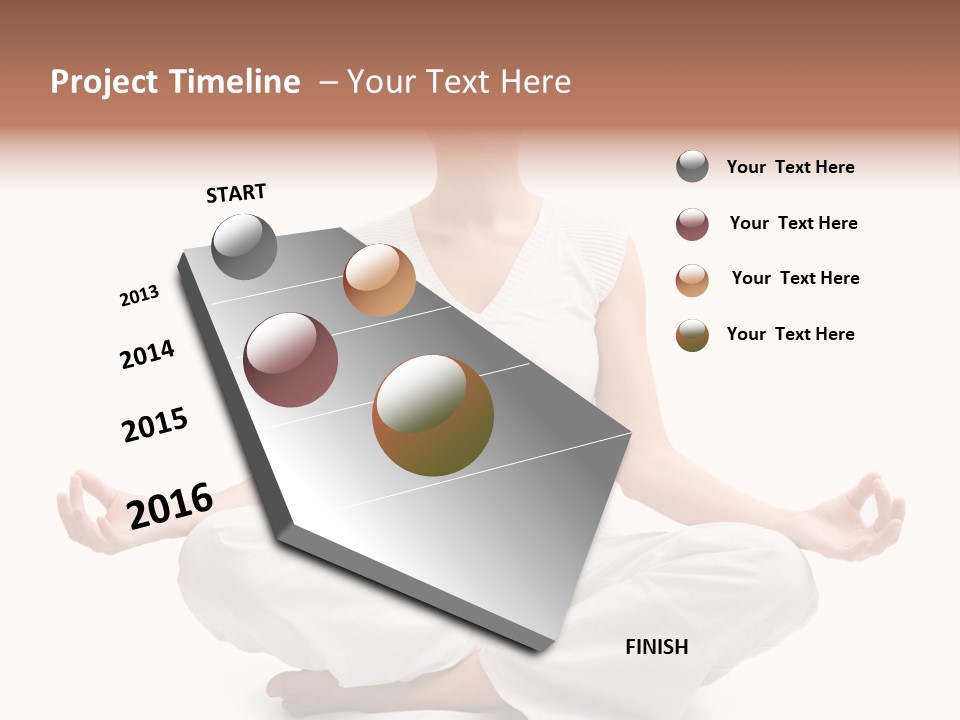 Project Timeline – Your Text Here

START

2013

2014

2015

2016

FINISH

Your Text Here

Your Text Here

Your Text Here

Your Text Here